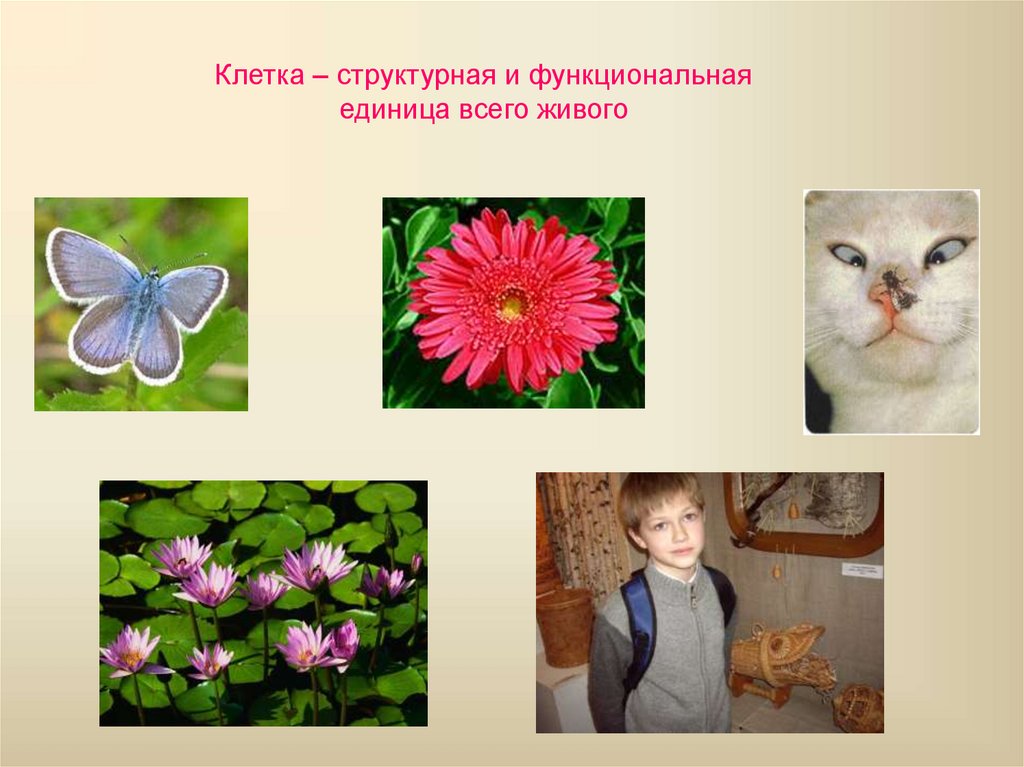 Клетка – структурная и функциональная единица всего живого